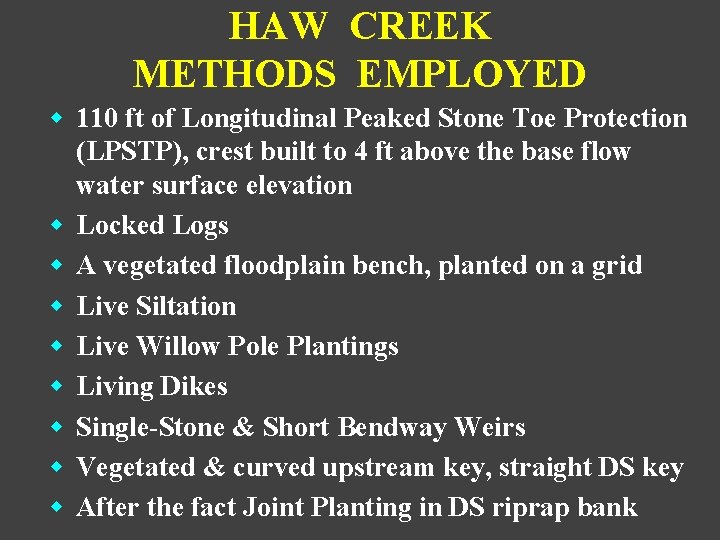 HAW CREEK
METHODS EMPLOYED

- 110 ft of Longitudinal Peaked Stone Toe Protection (LPSTP), crest built to 4 ft above the base flow water surface elevation
- Locked Logs
- A vegetated floodplain bench, planted on a grid
- Live Siltation
- Live Willow Pole Plantings
- Living Dikes
- Single-Stone & Short Bendway Weirs
- Vegetated & curved upstream key, straight DS key
- After the fact Joint Planting in DS riprap bank